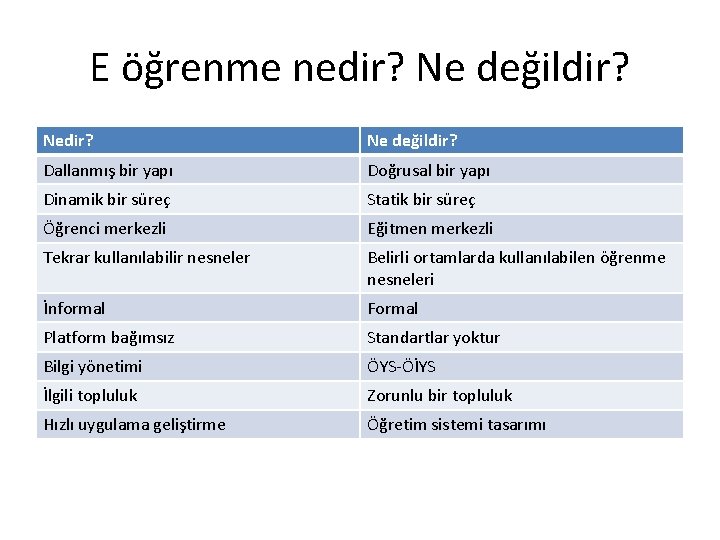 E öğrenme nedir? Ne değildir?

| Nedir? | Ne değildir? |
|---|---|
| Dallanmış bir yapı | Doğrusal bir yapı |
| Dinamik bir süreç | Statik bir süreç |
| Öğrenci merkezli | Eğitmen merkezli |
| Tekrar kullanılabilir nesneler | Belirli ortamlarda kullanılabilen öğrenme nesneleri |
| İnformal | Formal |
| Platform bağımsız | Standartlar yoktur |
| Bilgi yönetimi | ÖYS-ÖİYS |
| İlgili topluluk | Zorunlu bir topluluk |
| Hızlı uygulama geliştirme | Öğretim sistemi tasarımı |